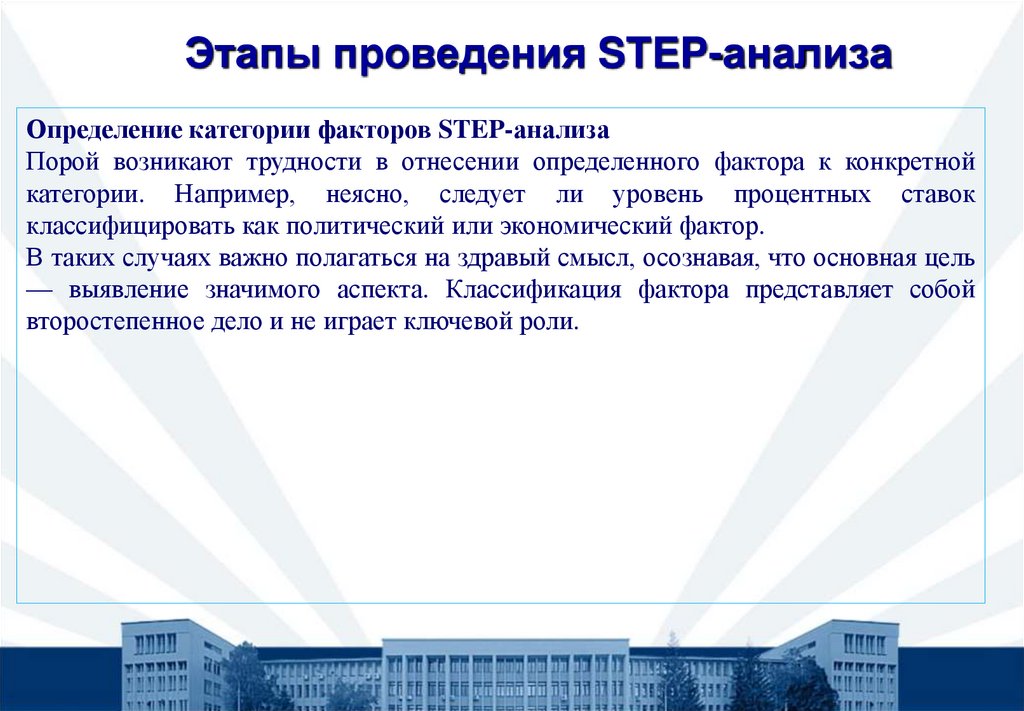 Этапы проведения STEP-анализа

Определение категории факторов STEP-анализа
Порой возникают трудности в отнесении определенного фактора к конкретной категории. Например, неясно, следует ли уровень процентных ставок классифицировать как политический или экономический фактор.
В таких случаях важно полагаться на здравый смысл, осознавая, что основная цель — выявление значимого аспекта. Классификация фактора представляет собой второстепенное дело и не играет ключевой роли.